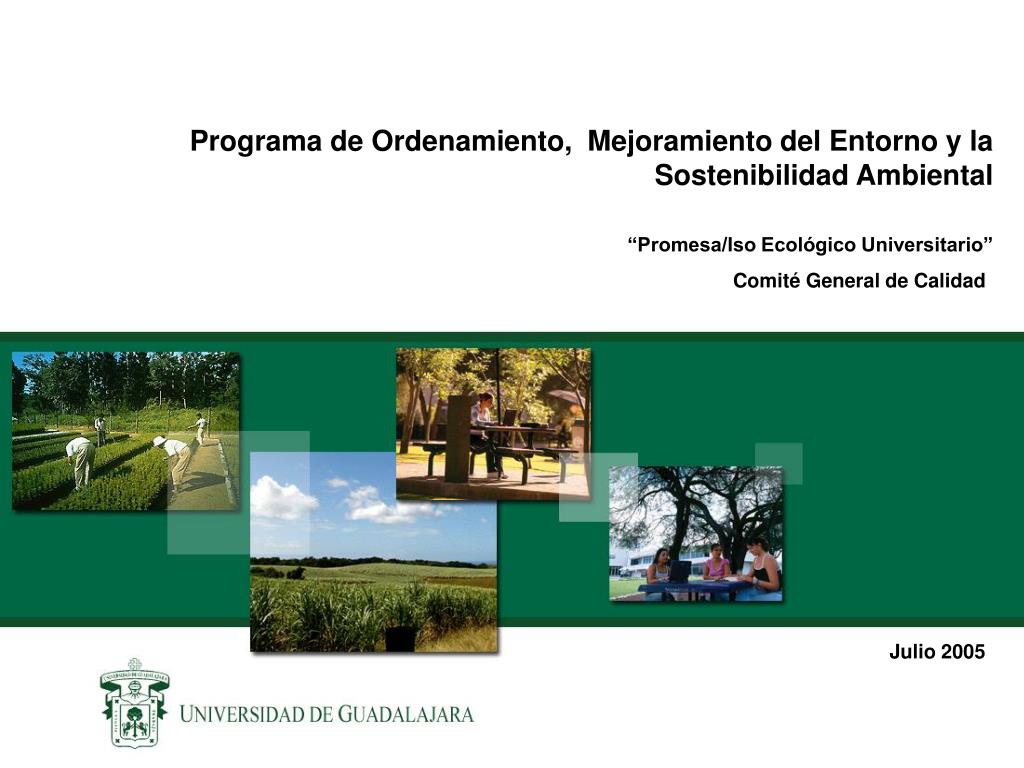 Programa de Ordenamiento, Mejoramiento del Entorno y la Sostenibilidad Ambiental

“Promesa/Iso Ecológico Universitario”

Comité General de Calidad

Julio 2005

UNIVERSIDAD DE GUADALAJARA